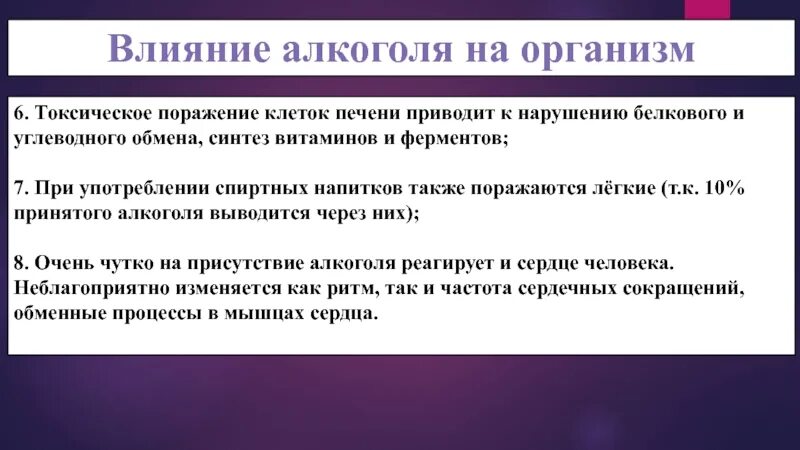 Влияние алкоголя на организм

6. Токсическое поражение клеток печени приводит к нарушению белкового и углеводного обмена, синтез витаминов и ферментов;

7. При употреблении спиртных напитков также поражаются лёгкие (т.к. 10% принятого алкоголя выводится через них);

8. Очень чутко на присутствие алкоголя реагирует и сердце человека. Неблагоприятно изменяется как ритм, так и частота сердечных сокращений, обменные процессы в мышцах сердца.